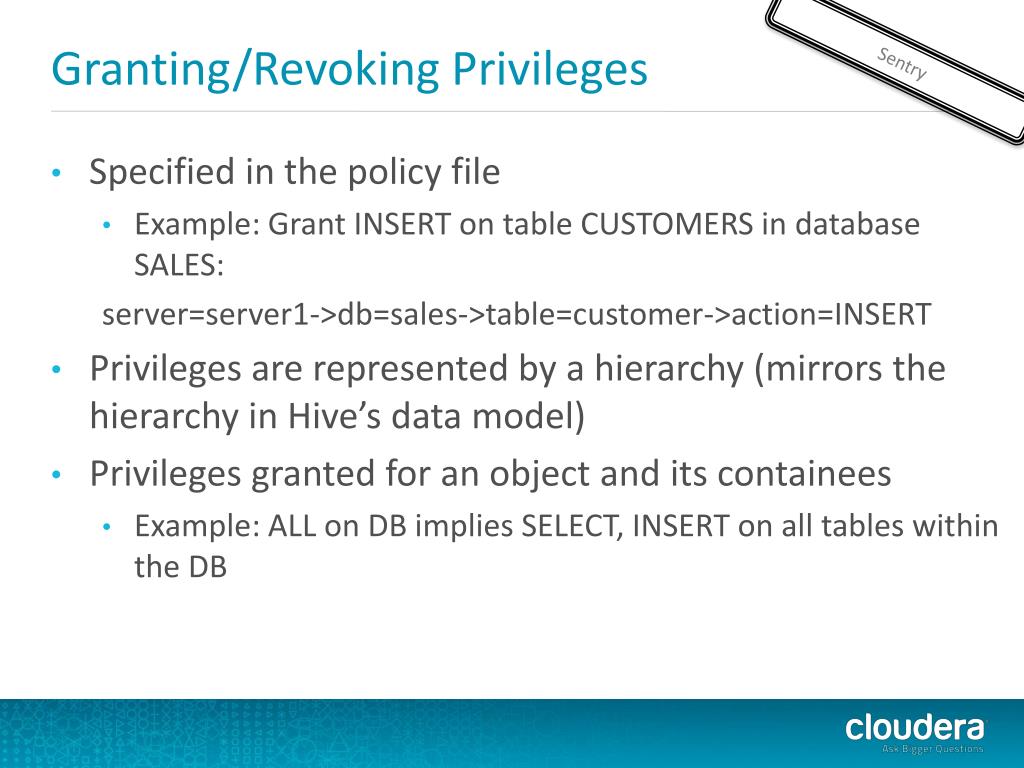 Granting/Revoking Privileges

Sentry

• Specified in the policy file
  • Example: Grant INSERT on table CUSTOMERS in database SALES:

server=server1->db=sales->table=customer->action=INSERT

• Privileges are represented by a hierarchy (mirrors the hierarchy in Hive's data model)
• Privileges granted for an object and its containees
  • Example: ALL on DB implies SELECT, INSERT on all tables within the DB

cloudera
Ask Bigger Questions